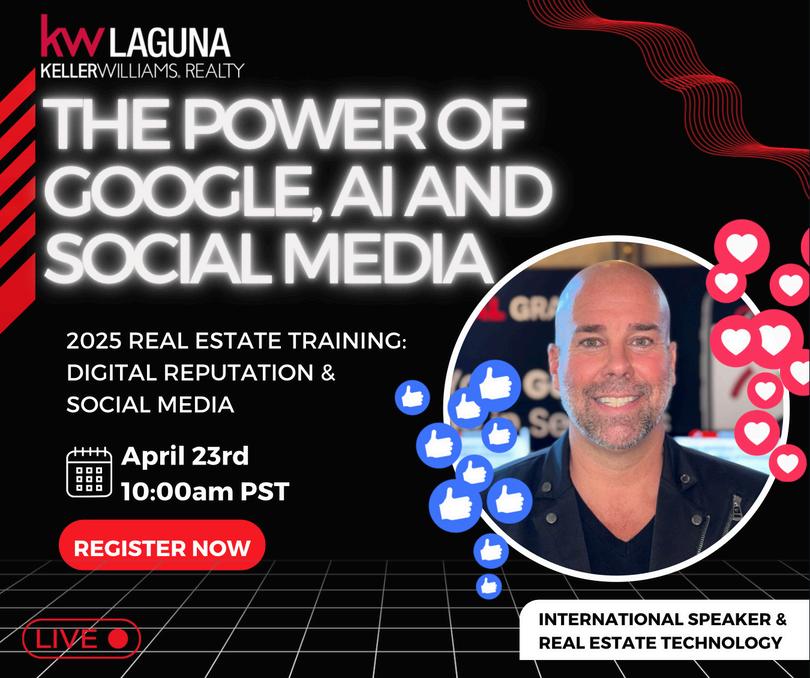 kw LAGUNA
KELLERWILLIAMS. REALTY

THE POWER OF GOOGLE, AI AND SOCIAL MEDIA

2025 REAL ESTATE TRAINING: DIGITAL REPUTATION & SOCIAL MEDIA

April 23rd
10:00am PST

REGISTER NOW

LIVE

INTERNATIONAL SPEAKER & REAL ESTATE TECHNOLOGY